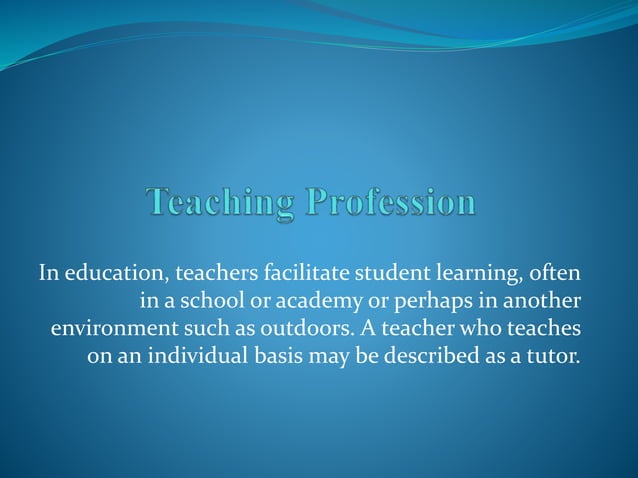 Teaching Profession

In education, teachers facilitate student learning, often in a school or academy or perhaps in another environment such as outdoors. A teacher who teaches on an individual basis may be described as a tutor.